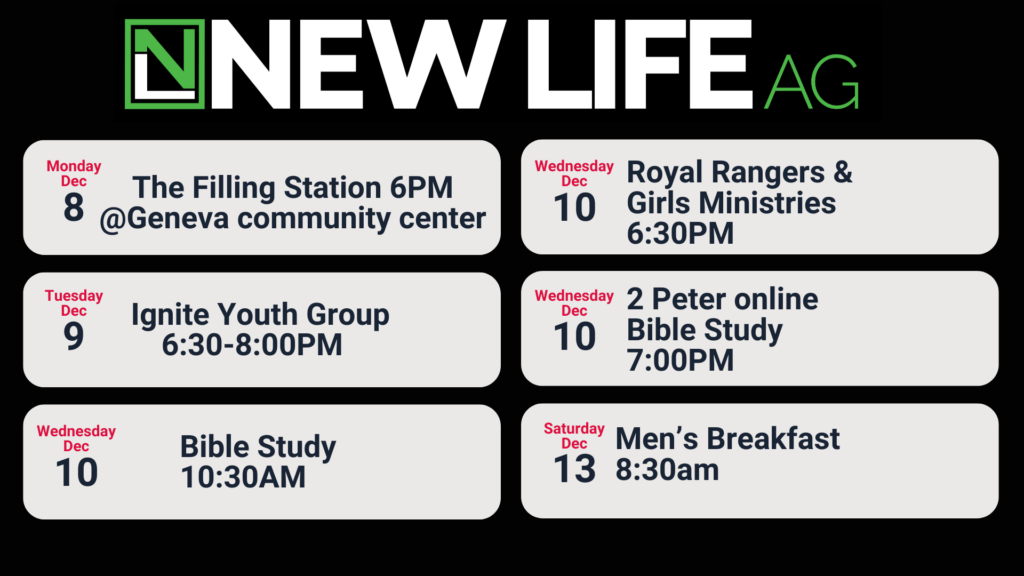 NL NEW LIFE AG

Monday Dec 8
The Filling Station 6PM @Geneva community center

Tuesday Dec 9
Ignite Youth Group 6:30-8:00PM

Wednesday Dec 10
Bible Study 10:30AM

Wednesday Dec 10
Royal Rangers & Girls Ministries 6:30PM

Wednesday Dec 10
2 Peter online Bible Study 7:00PM

Saturday Dec 13
Men's Breakfast 8:30am